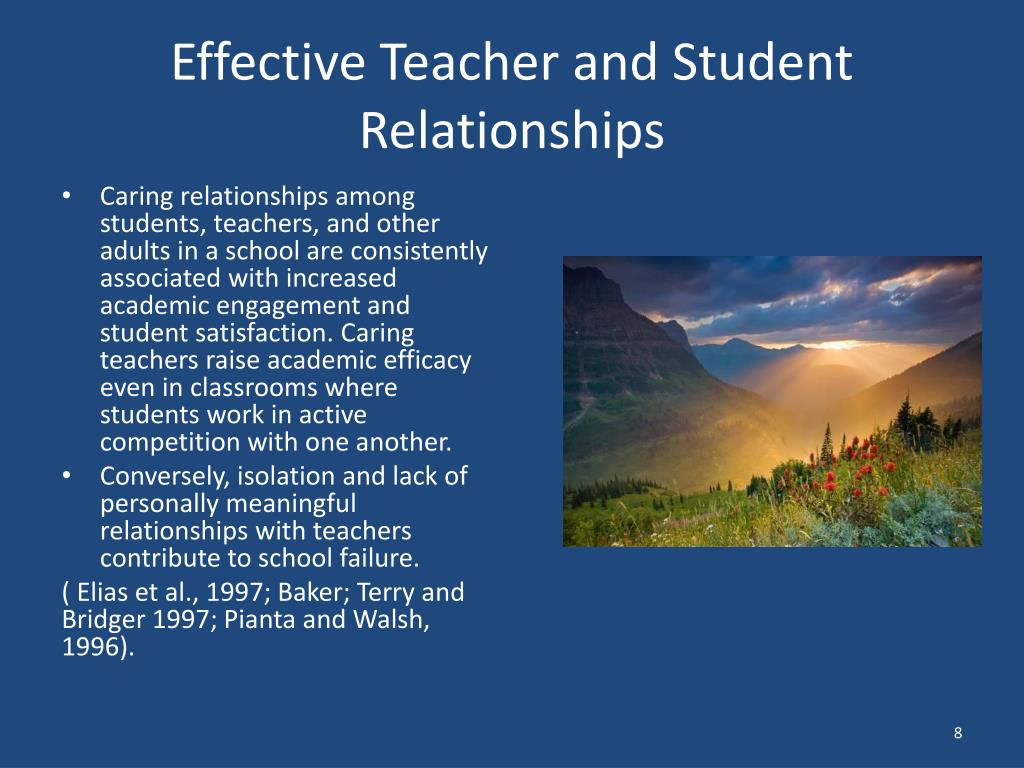 Effective Teacher and Student Relationships

• Caring relationships among students, teachers, and other adults in a school are consistently associated with increased academic engagement and student satisfaction. Caring teachers raise academic efficacy even in classrooms where students work in active competition with one another.
• Conversely, isolation and lack of personally meaningful relationships with teachers contribute to school failure.

( Elias et al., 1997; Baker; Terry and Bridger 1997; Pianta and Walsh, 1996).

8